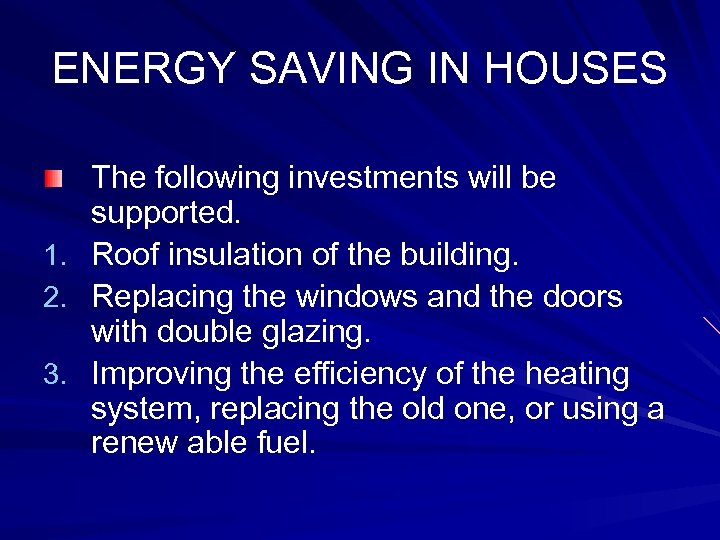 ENERGY SAVING IN HOUSES

The following investments will be supported.

1. Roof insulation of the building.
2. Replacing the windows and the doors with double glazing.
3. Improving the efficiency of the heating system, replacing the old one, or using a renew able fuel.